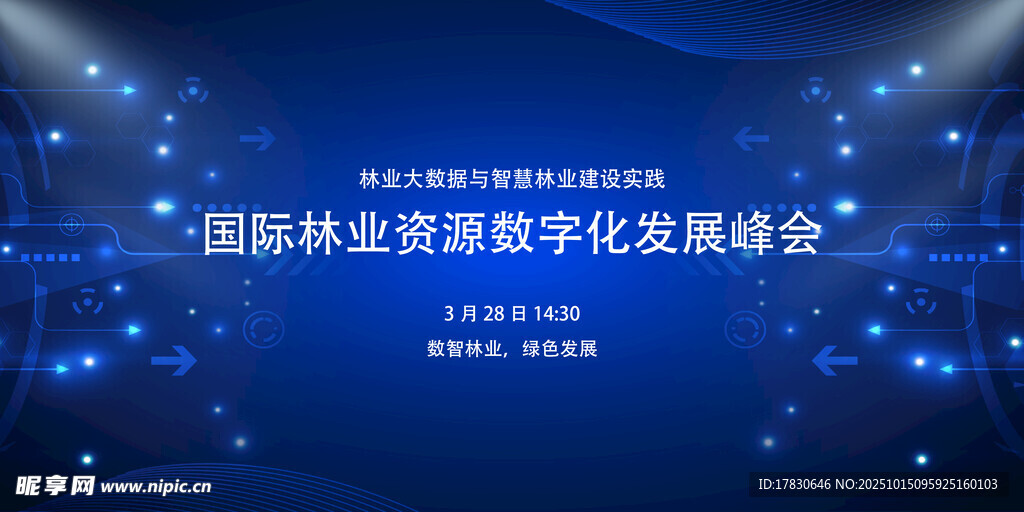 林业大数据与智慧林业建设实践

国际林业资源数字化发展峰会

3 月 28 日 14:30

数智林业，绿色发展

昵享网 www.nipic.cn

ID:17830646 NO:20251015095925160103